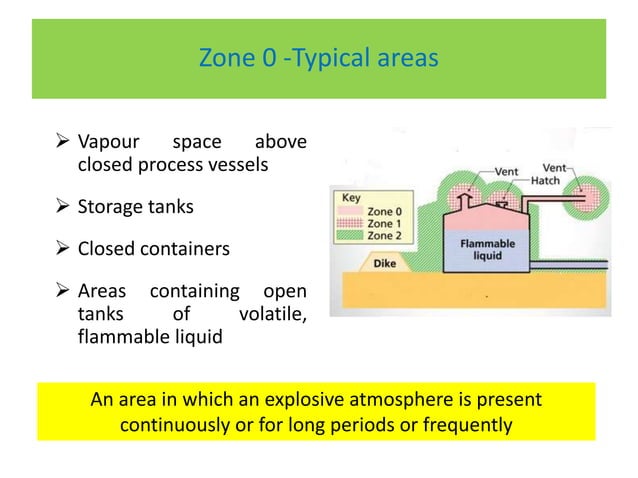 Zone 0 -Typical areas

➢ Vapour space above closed process vessels

➢ Storage tanks

➢ Closed containers

➢ Areas containing open tanks of volatile, flammable liquid

Key
Zone 0
Zone 1
Zone 2

Vent
Vent
Hatch
Flammable liquid
Dike

An area in which an explosive atmosphere is present continuously or for long periods or frequently